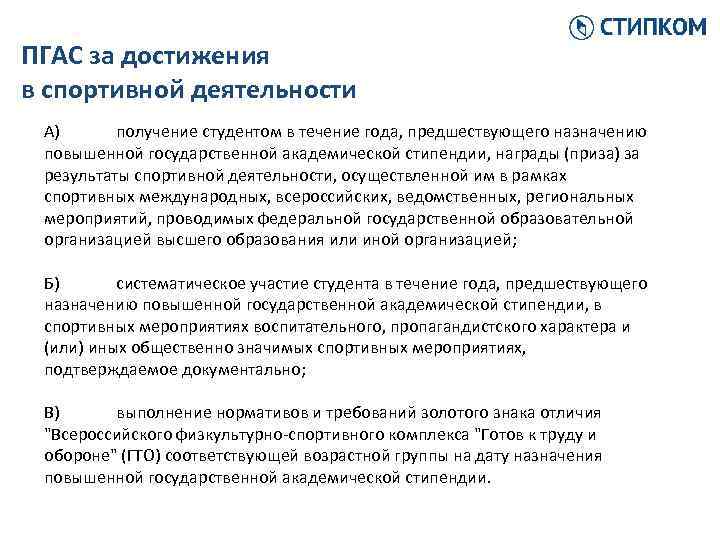 СТИПКОМ

ПГАС за достижения
в спортивной деятельности

А) получение студентом в течение года, предшествующего назначению повышенной государственной академической стипендии, награды (приза) за результаты спортивной деятельности, осуществленной им в рамках спортивных международных, всероссийских, ведомственных, региональных мероприятий, проводимых федеральной государственной образовательной организацией высшего образования или иной организацией;

Б) систематическое участие студента в течение года, предшествующего назначению повышенной государственной академической стипендии, в спортивных мероприятиях воспитательного, пропагандистского характера и (или) иных общественно значимых спортивных мероприятиях, подтверждаемое документально;

В) выполнение нормативов и требований золотого знака отличия "Всероссийского физкультурно-спортивного комплекса "Готов к труду и обороне" (ГТО) соответствующей возрастной группы на дату назначения повышенной государственной академической стипендии.